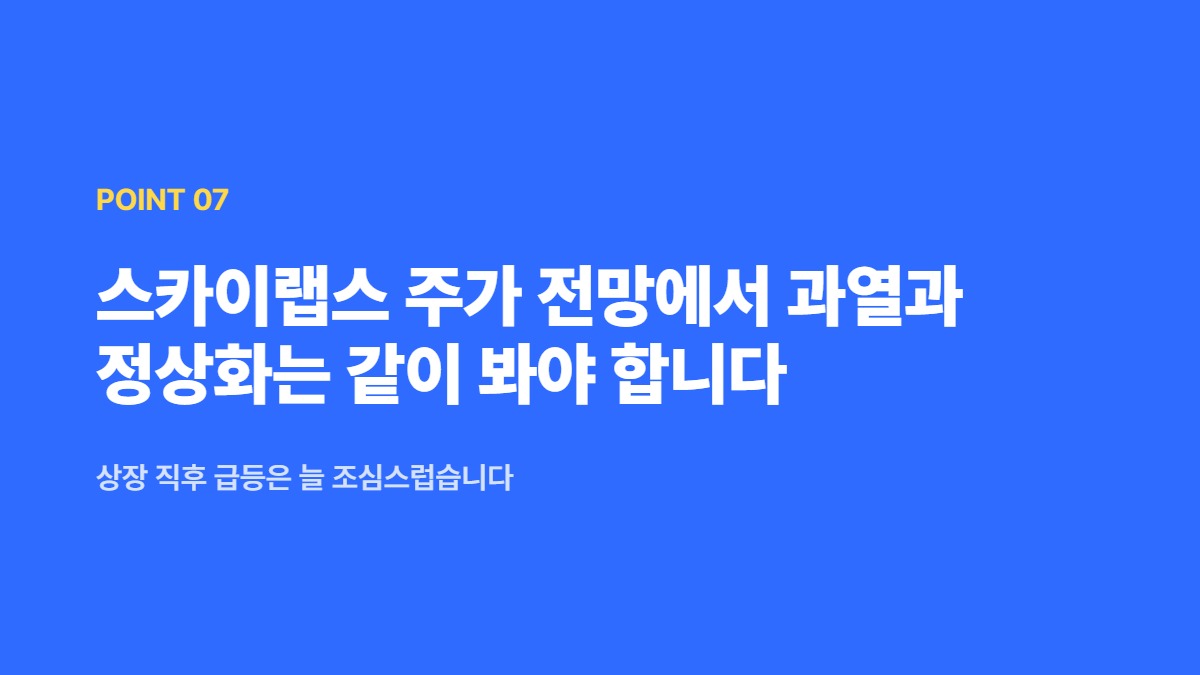 POINT 07

스카이랩스 주가 전망에서 과열과 정상화는 같이 봐야 합니다

상장 직후 급등은 늘 조심스럽습니다